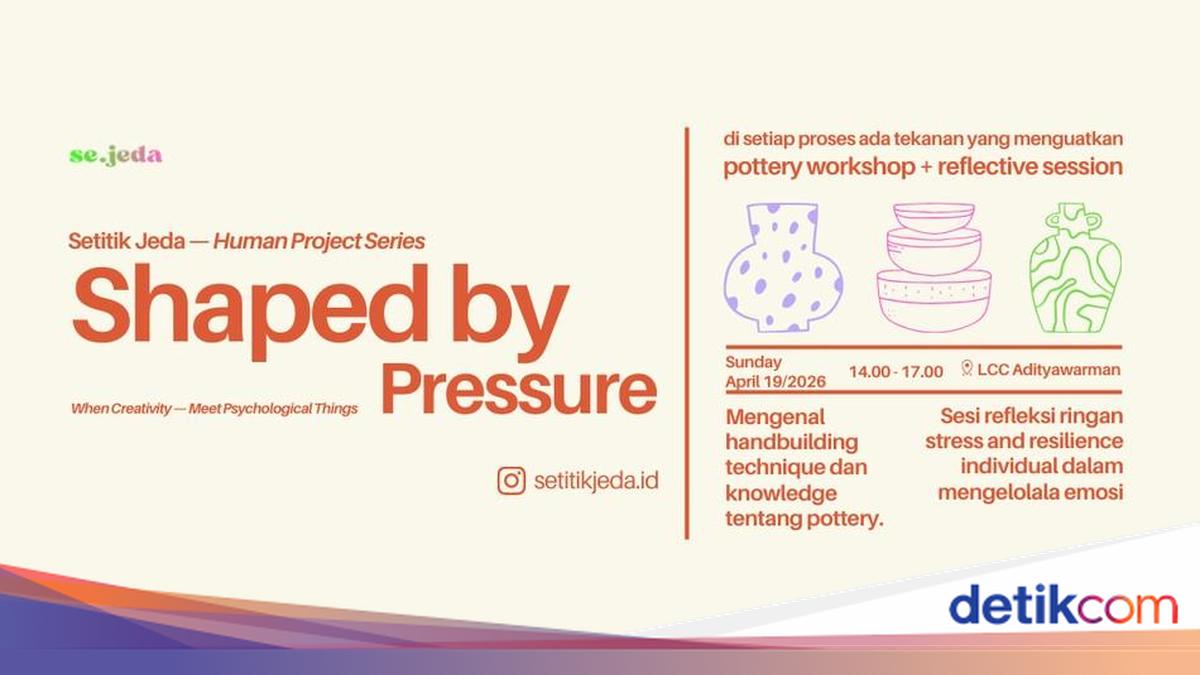 se.jeda

Setitik Jeda — Human Project Series

Shaped by Pressure

When Creativity — Meet Psychological Things

setitikjeda.id

di setiap proses ada tekanan yang menguatkan

pottery workshop + reflective session

Sunday April 19/2026

14.00 - 17.00

LCC Adityawarman

Mengenal handbuilding technique dan knowledge tentang pottery.

Sesi refleksi ringan stress and resilience individual dalam mengelolala emosi

detikcom